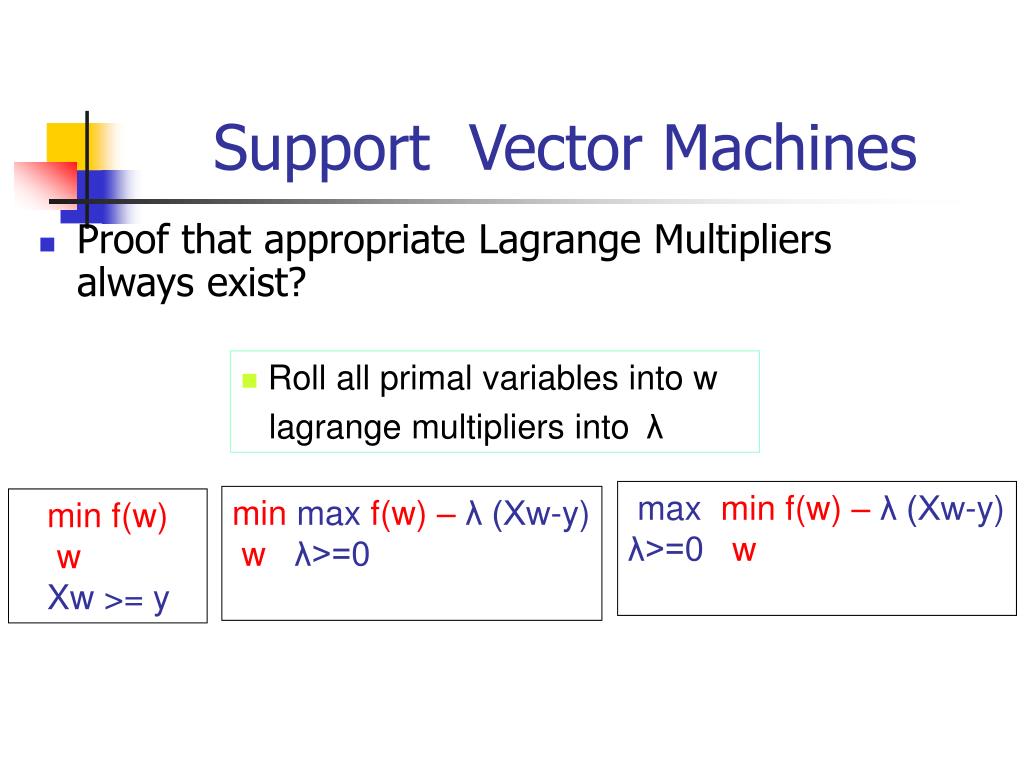 Support Vector Machines

Proof that appropriate Lagrange Multipliers always exist?

Roll all primal variables into w
lagrange multipliers into λ

min f(w)
w
Xw >= y

min max f(w) – λ (Xw-y)
w λ>=0

max min f(w) – λ (Xw-y)
λ>=0 w